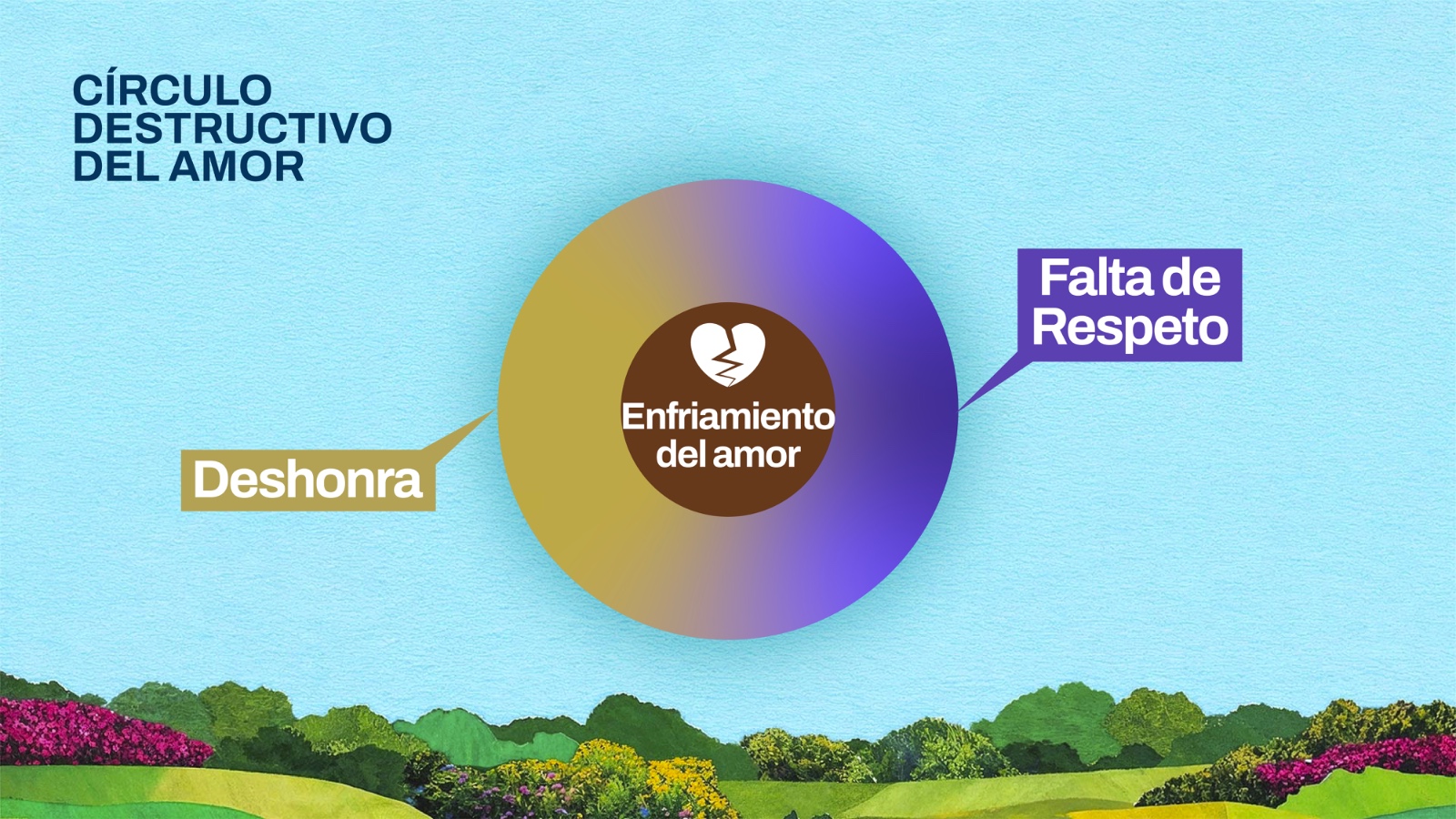 CÍRCULO
DESTRUCTIVO
DEL AMOR

Falta de
Respeto

Enfriamiento
del amor

Deshonra